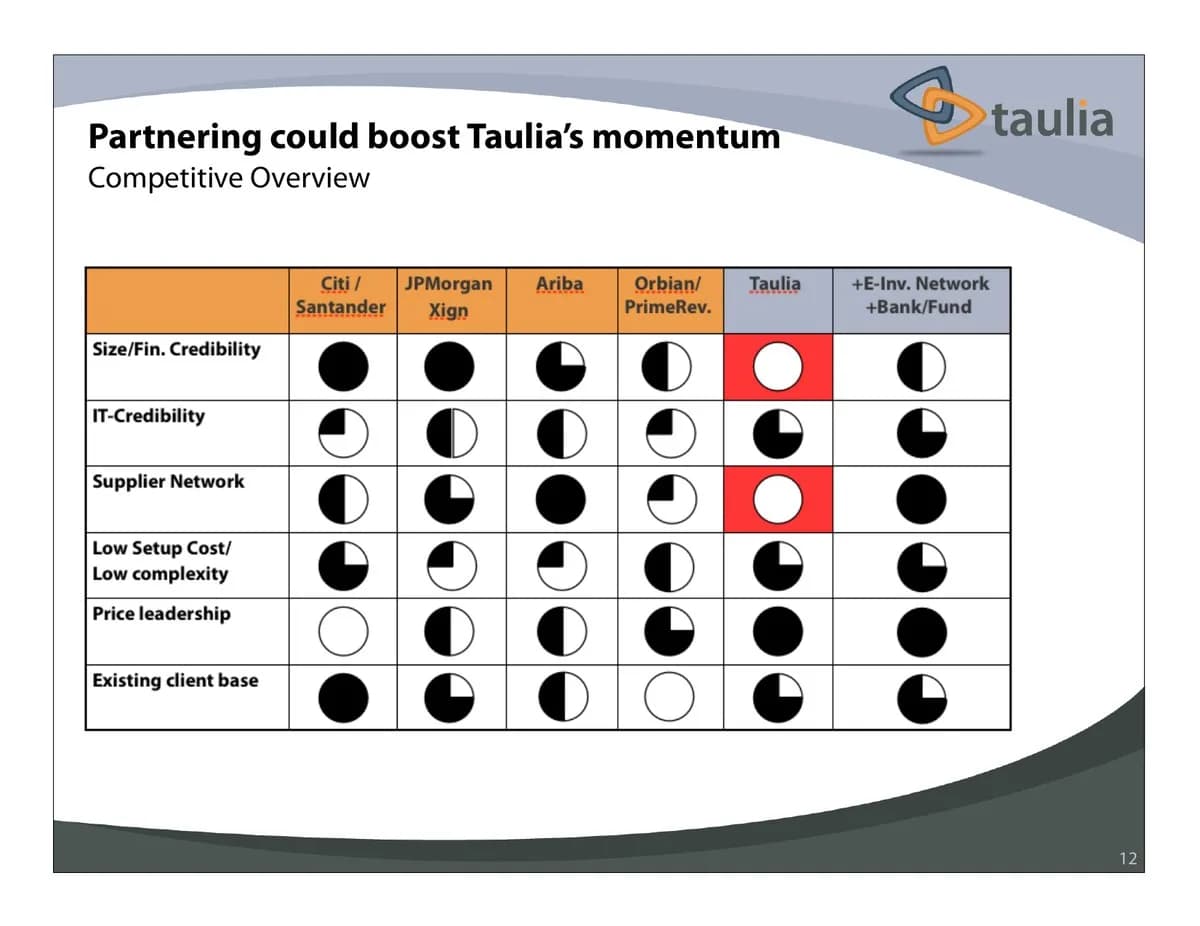 taulia

Partnering could boost Taulia's momentum
Competitive Overview

| | Citi / Santander | JPMorgan Xign | Ariba | Orbian/ PrimeRev. | Taulia | +E-Inv. Network +Bank/Fund |
|---|---|---|---|---|---|---|
| Size/Fin. Credibility | | | | | | |
| IT-Credibility | | | | | | |
| Supplier Network | | | | | | |
| Low Setup Cost/ Low complexity | | | | | | |
| Price leadership | | | | | | |
| Existing client base | | | | | | |

12